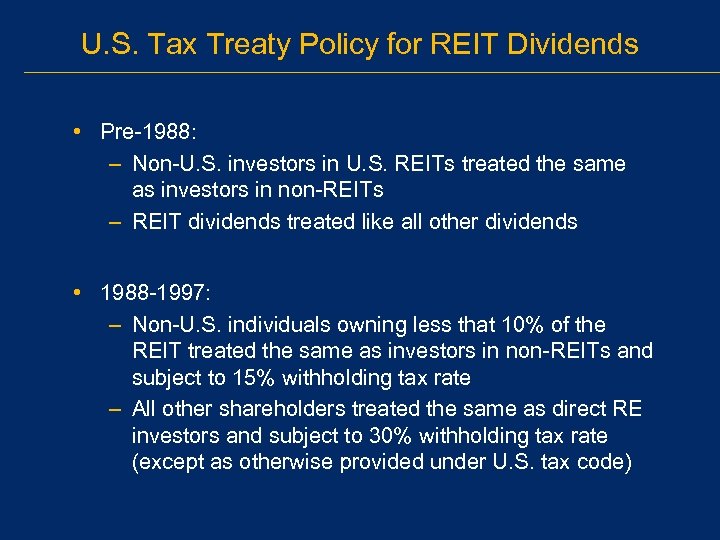 U.S. Tax Treaty Policy for REIT Dividends

• Pre-1988:
– Non-U.S. investors in U.S. REITs treated the same as investors in non-REITs
– REIT dividends treated like all other dividends

• 1988-1997:
– Non-U.S. individuals owning less that 10% of the REIT treated the same as investors in non-REITs and subject to 15% withholding tax rate
– All other shareholders treated the same as direct RE investors and subject to 30% withholding tax rate (except as otherwise provided under U.S. tax code)